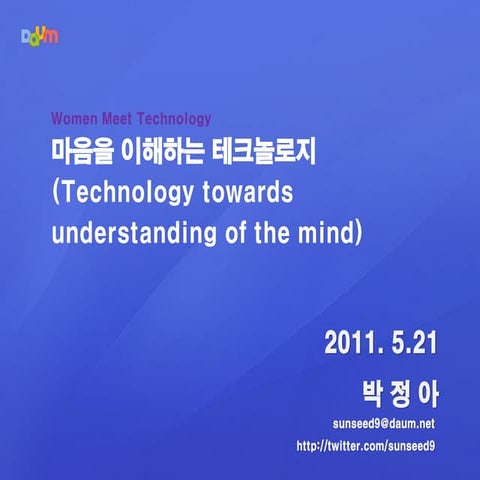 Daum

Women Meet Technology

마음을 이해하는 테크놀로지 (Technology towards understanding of the mind)

2011. 5.21

박 정 아

sunseed9@daum.net

http://twitter.com/sunseed9